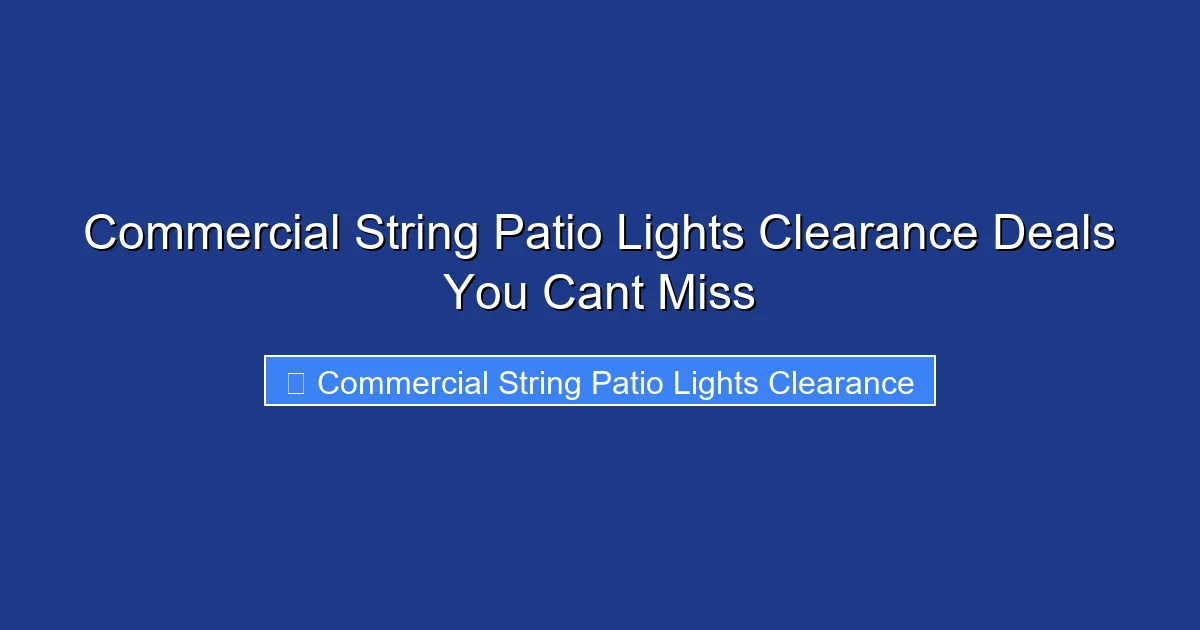 Commercial String Patio Lights Clearance Deals You Cant Miss

Commercial String Patio Lights Clearance